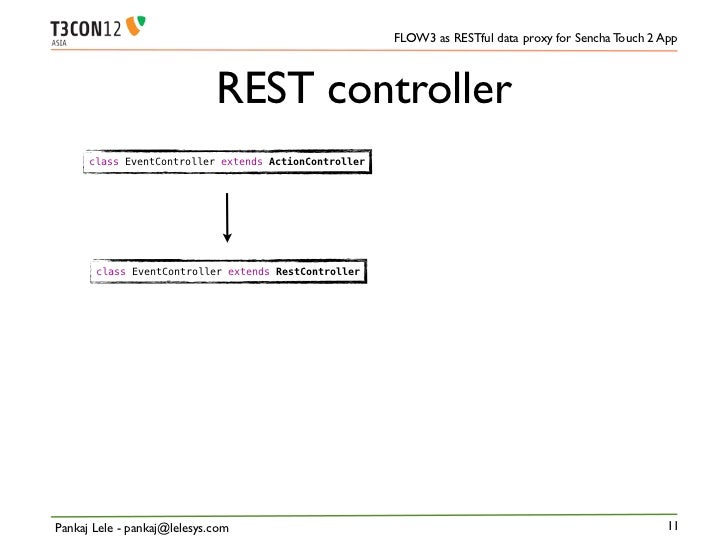 T3CON12
ASIA

FLOW3 as RESTful data proxy for Sencha Touch 2 App

REST controller

class EventController extends ActionController

class EventController extends RestController

Pankaj Lele - pankaj@lelesys.com

11